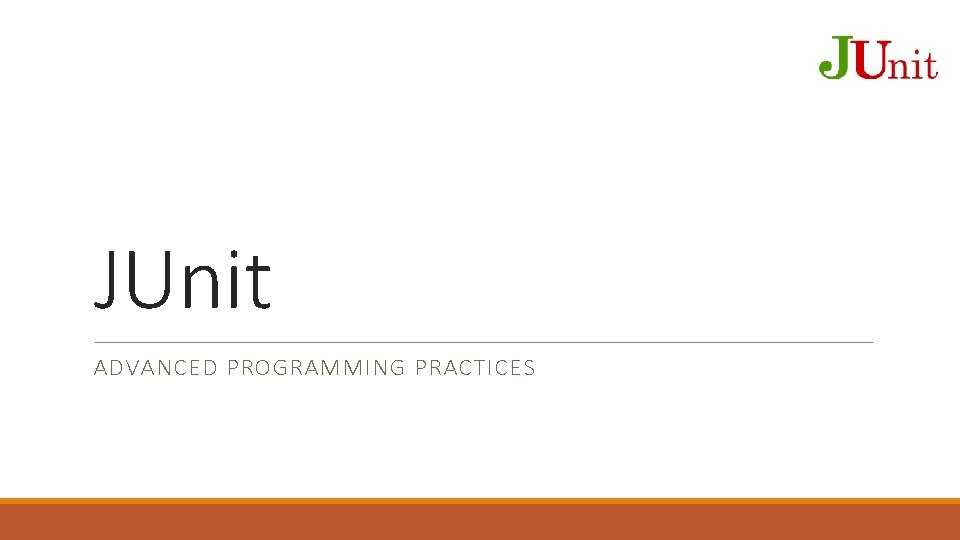 JUnit

JUnit

ADVANCED PROGRAMMING PRACTICES